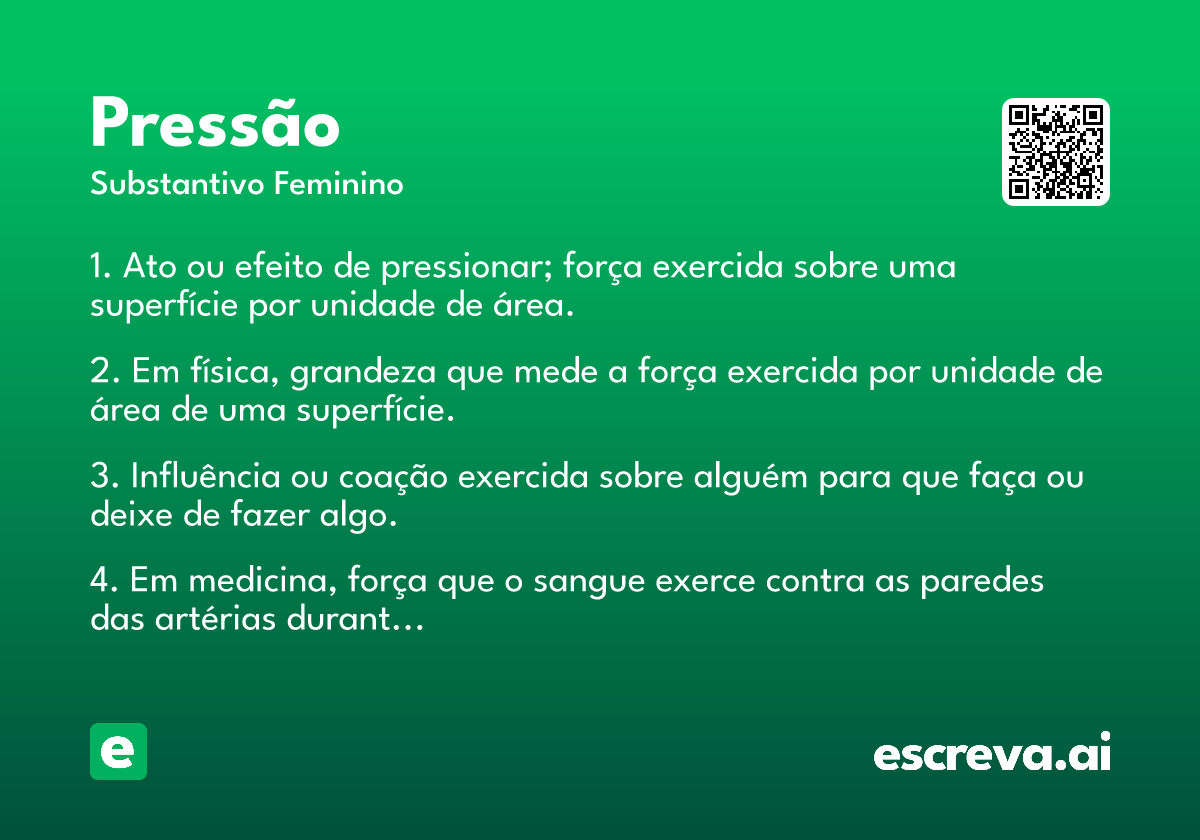 Pressão
Substantivo Feminino

1. Ato ou efeito de pressionar; força exercida sobre uma superfície por unidade de área.

2. Em física, grandeza que mede a força exercida por unidade de área de uma superfície.

3. Influência ou coação exercida sobre alguém para que faça ou deixe de fazer algo.

4. Em medicina, força que o sangue exerce contra as paredes das artérias durant...

e

escreva.ai